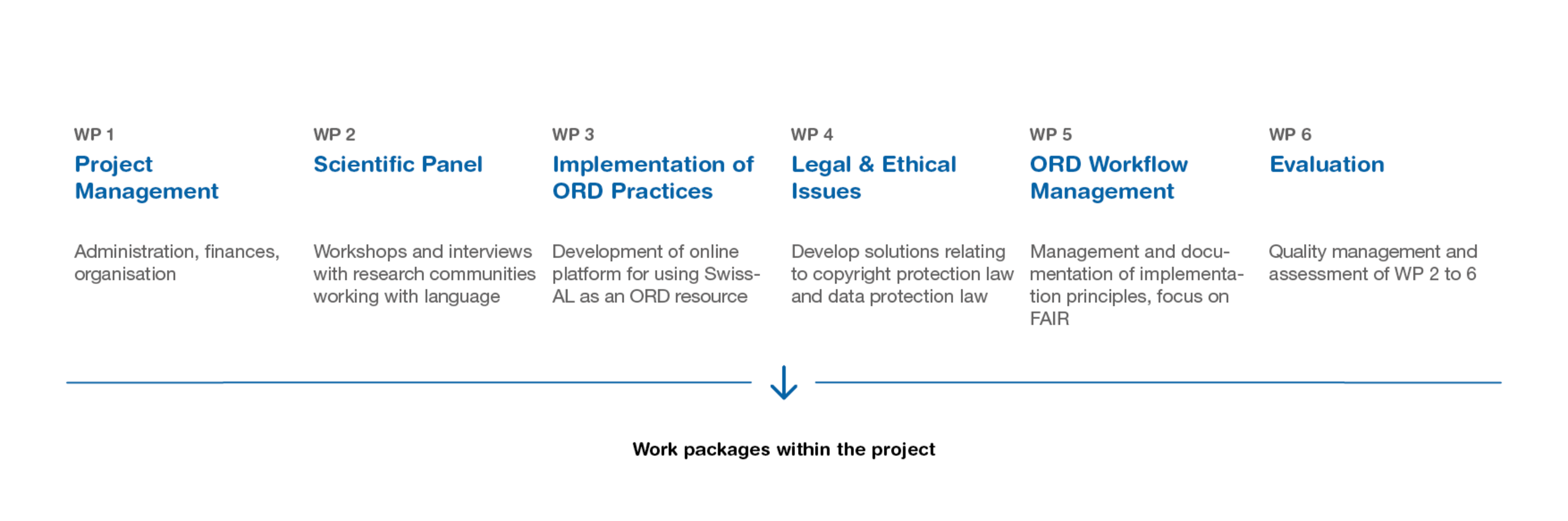 WP 1
Project Management

Administration, finances, organisation

WP 2
Scientific Panel

Workshops and interviews with research communities working with language

WP 3
Implementation of ORD Practices

Development of online platform for using Swiss-AL as an ORD resource

WP 4
Legal & Ethical Issues

Develop solutions relating to copyright protection law and data protection law

WP 5
ORD Workflow Management

Management and documentation of implementation principles, focus on FAIR

WP 6
Evaluation

Quality management and assessment of WP 2 to 6

Work packages within the project